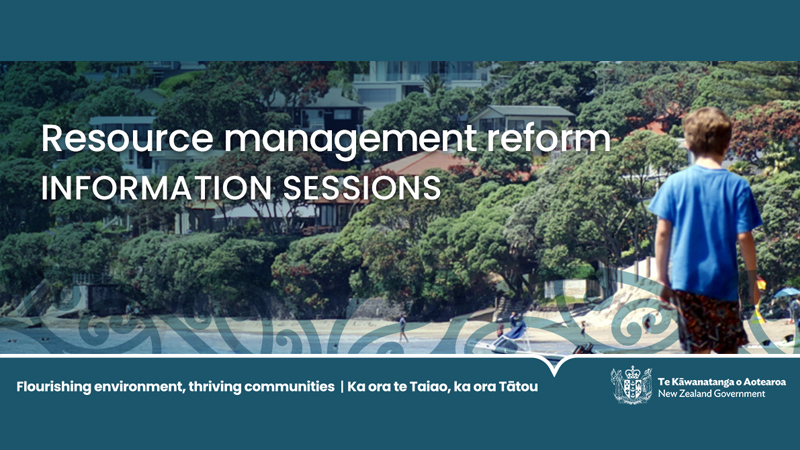 Resource management reform
INFORMATION SESSIONS

Flourishing environment, thriving communities | Ka ora te Taiao, ka ora Tātou

Te Kāwanatanga o Aotearoa
New Zealand Government